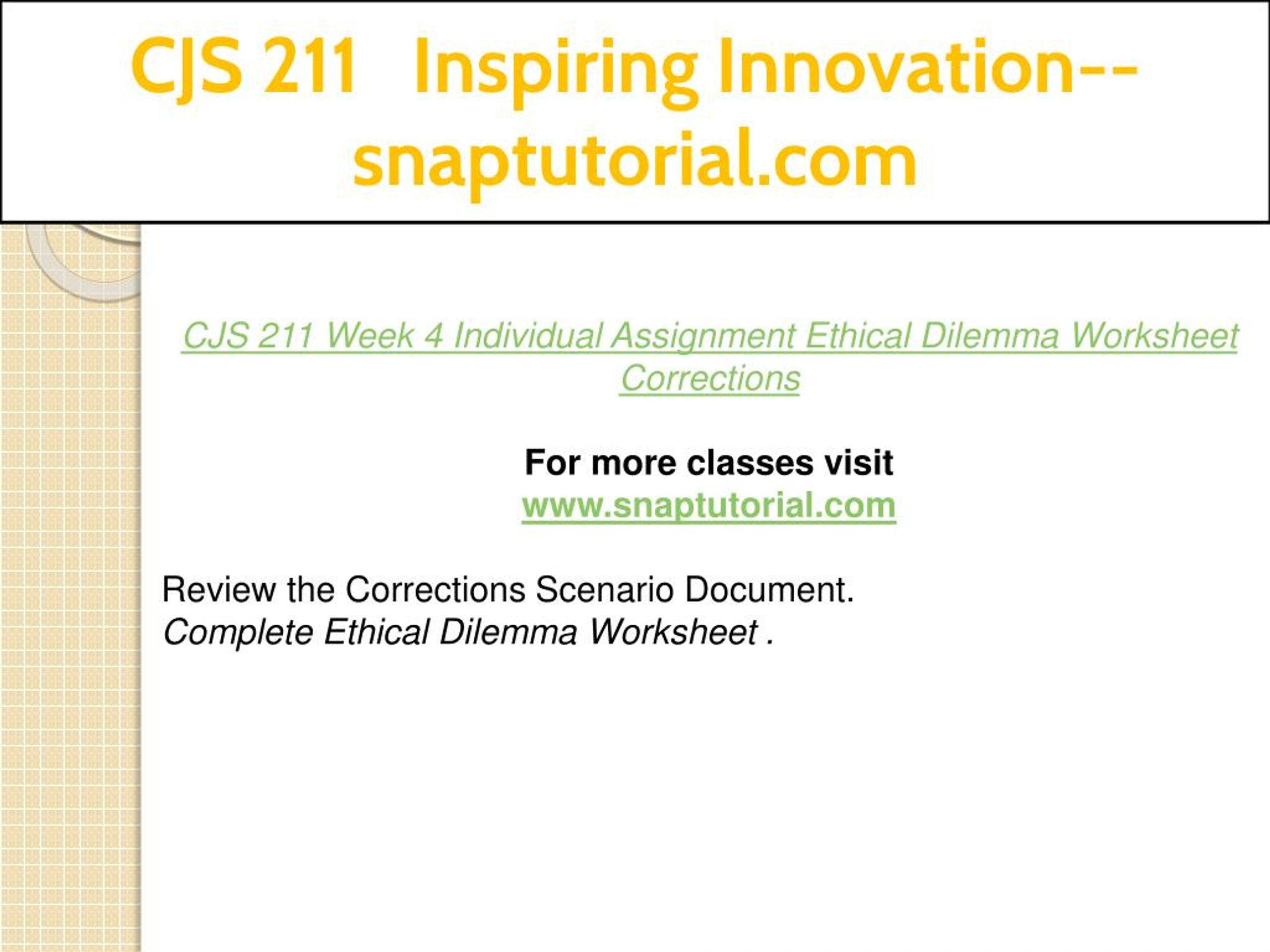 CJS 211 Inspiring Innovation--snaptutorial.com

CJS 211 Week 4 Individual Assignment Ethical Dilemma Worksheet Corrections

For more classes visit
www.snaptutorial.com

Review the Corrections Scenario Document.
Complete Ethical Dilemma Worksheet .